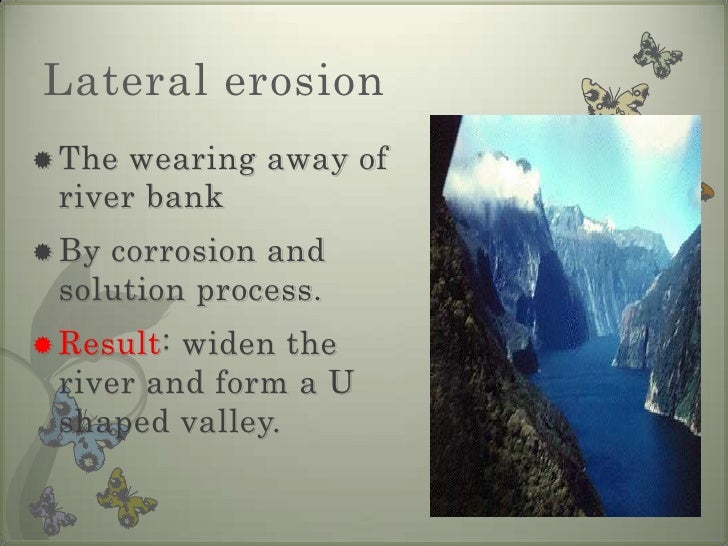 Lateral erosion

The wearing away of river bank

By corrosion and solution process.

Result: widen the river and form a U shaped valley.